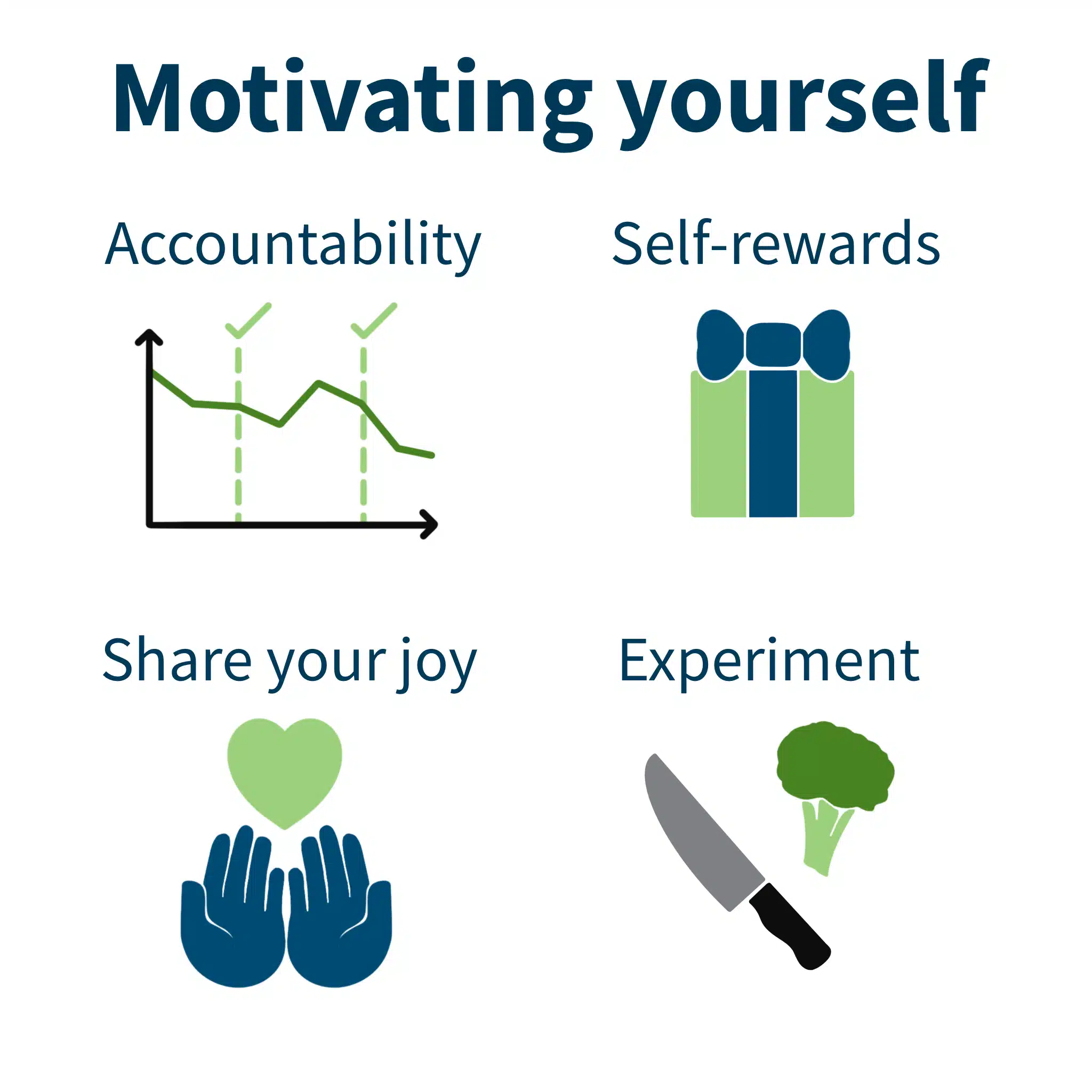 Motivating yourself

Accountability

Self-rewards

Share your joy

Experiment